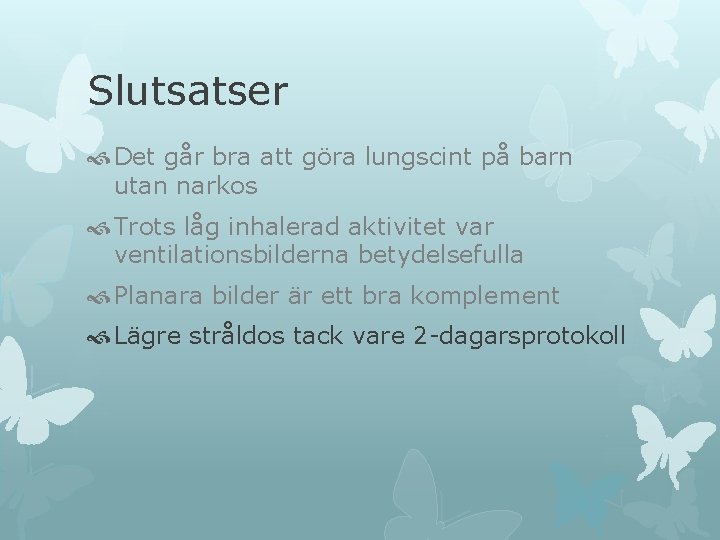 Slutsatser

Det går bra att göra lungscint på barn utan narkos

Trots låg inhalerad aktivitet var ventilationsbilderna betydelsefulla

Planara bilder är ett bra komplement

Lägre stråldos tack vare 2-dagarsprotokoll